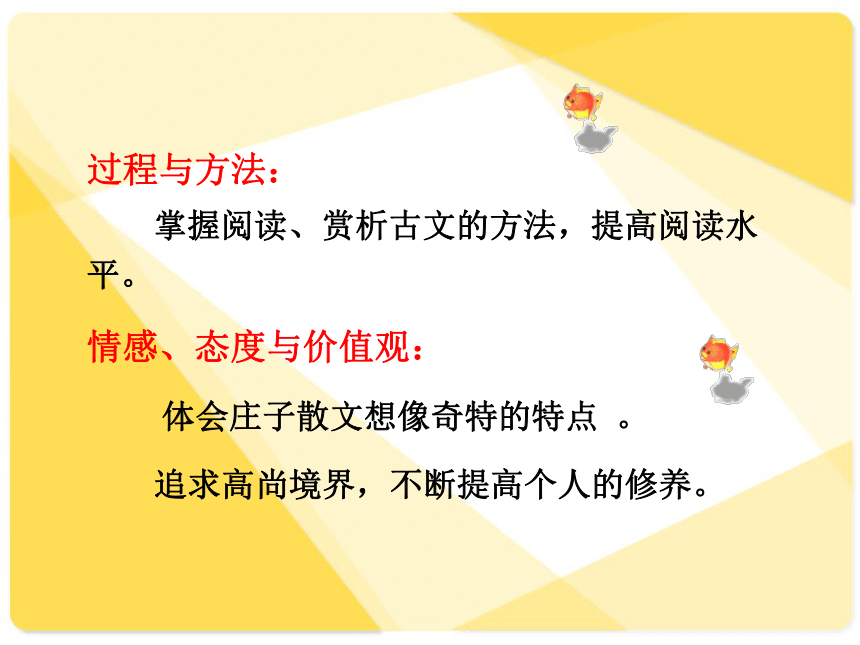 过程与方法：

掌握阅读、赏析古文的方法，提高阅读水平。

情感、态度与价值观：

体会庄子散文想像奇特的特点 。

追求高尚境界，不断提高个人的修养。